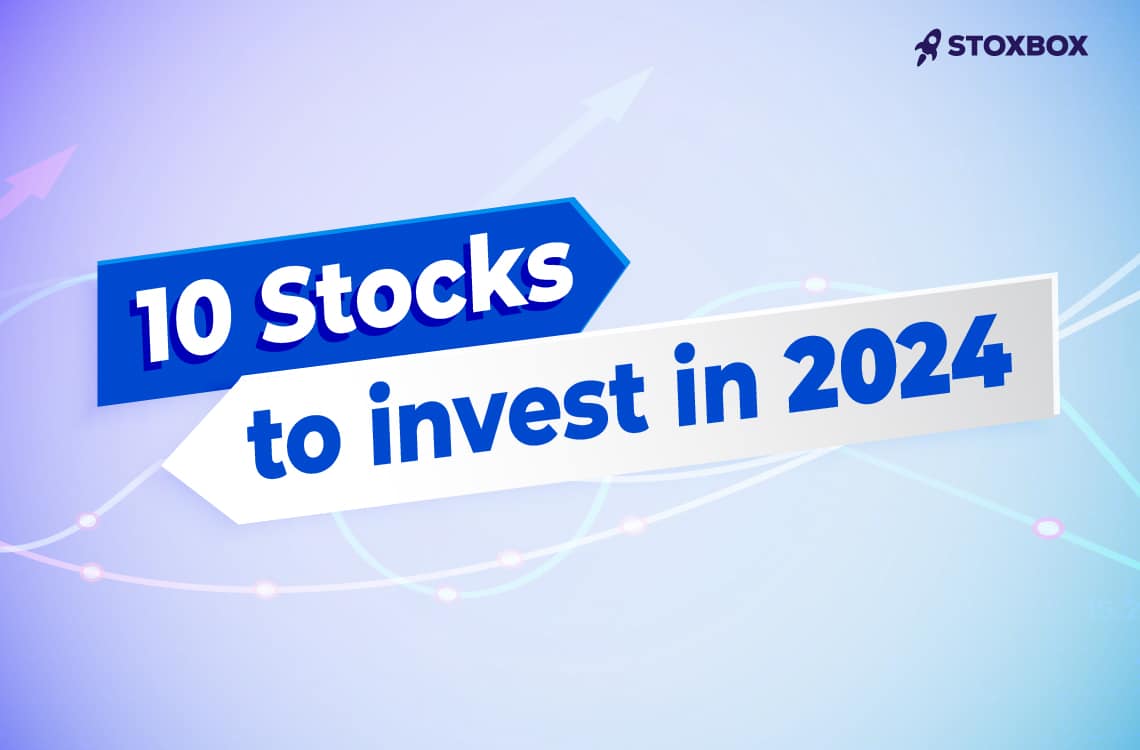 STOXBOX

10 Stocks to invest in 2024